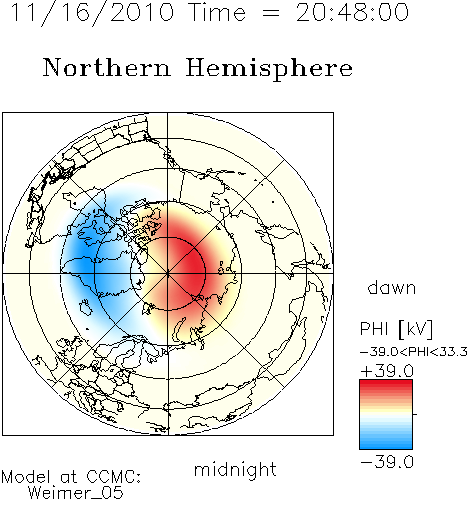 11/16/2010 Time = 20:48:00

Northern Hemisphere

dawn

PHI [kV]

-39.0<PHI<33.3

+39.0

-39.0

midnight

Model at CCMC:
Weimer_05